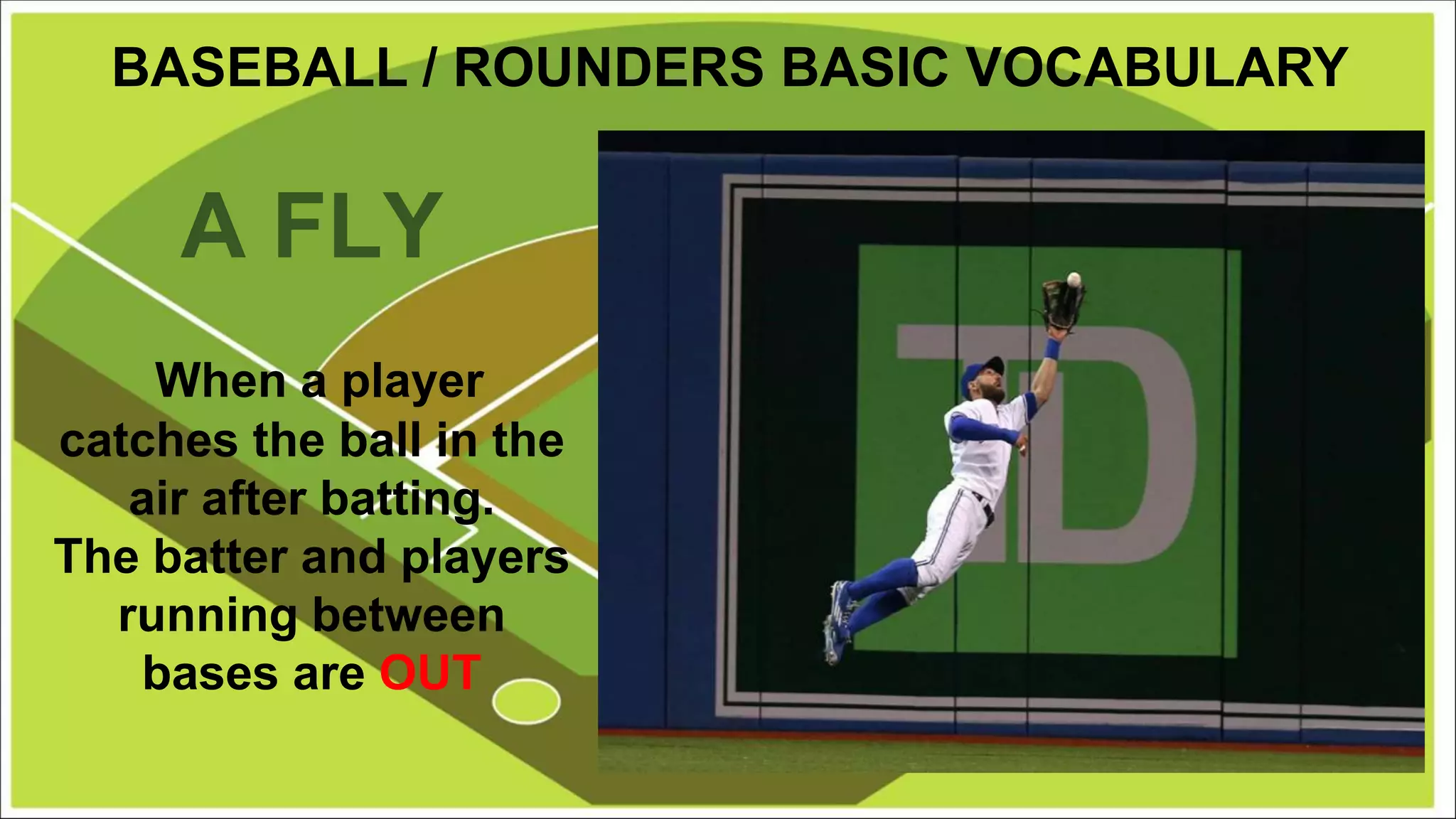 BASEBALL / ROUNDERS BASIC VOCABULARY

A FLY

When a player catches the ball in the air after batting. The batter and players running between bases are OUT

TD